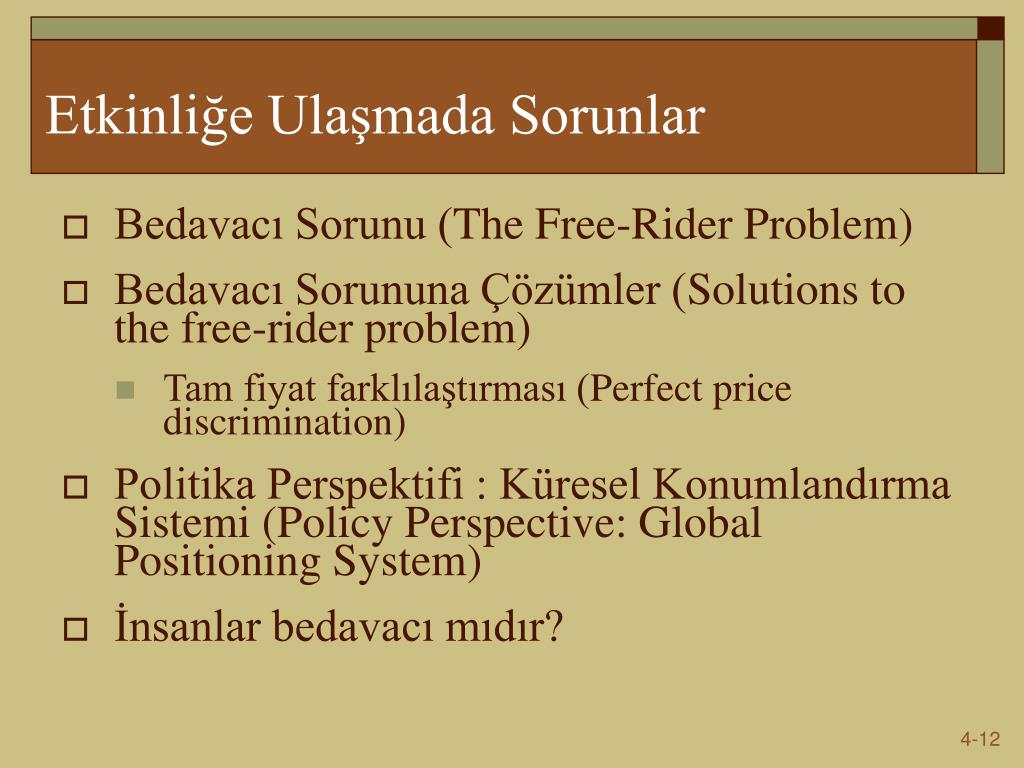 Etkinliğe Ulaşmada Sorunlar

Bedavacı Sorunu (The Free-Rider Problem)

Bedavacı Sorununa Çözümler (Solutions to the free-rider problem)

Tam fiyat farklılaştırması (Perfect price discrimination)

Politika Perspektifi : Küresel Konumlandırma Sistemi (Policy Perspective: Global Positioning System)

İnsanlar bedavacı mıdır?

4-12